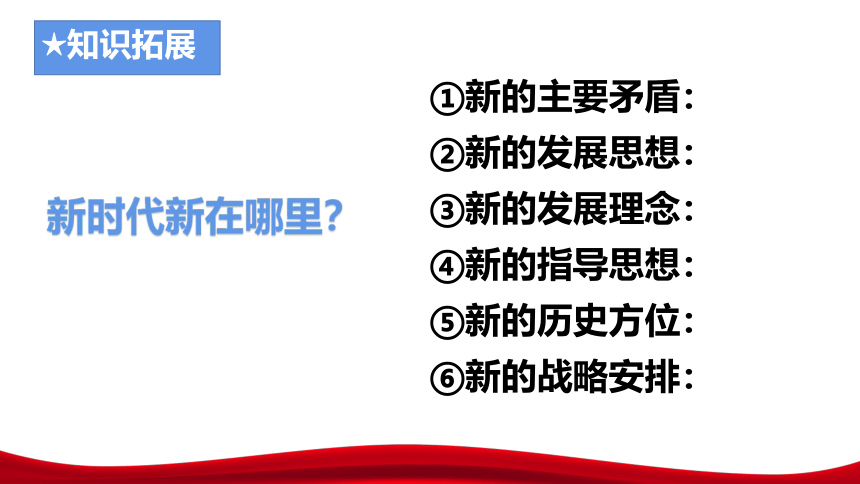 ★知识拓展

新时代新在哪里?

①新的主要矛盾:
②新的发展思想:
③新的发展理念:
④新的指导思想:
⑤新的历史方位:
⑥新的战略安排: